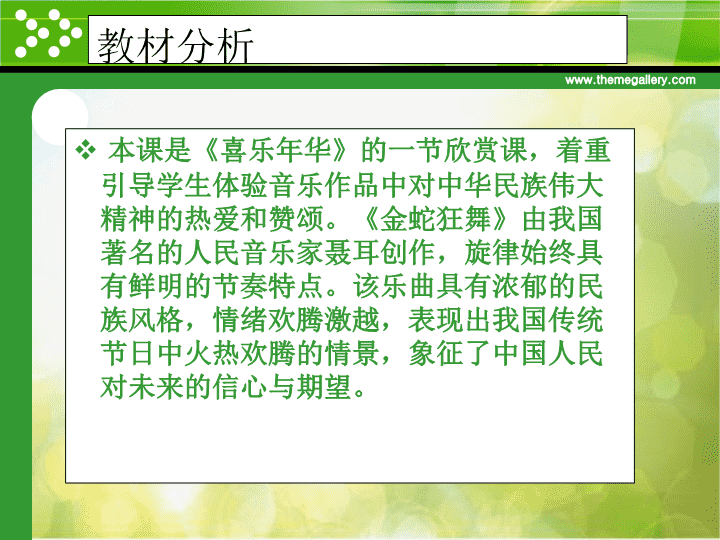 教材分析

www.themegallery.com

❖ 本课是《喜乐年华》的一节欣赏课，着重引导学生体验音乐作品中对中华民族伟大精神的热爱和赞颂。《金蛇狂舞》由我国著名的人民音乐家聂耳创作，旋律始终具有鲜明的节奏特点。该乐曲具有浓郁的民族风格，情绪欢腾激越，表现出我国传统节日中火热欢腾的情景，象征了中国人民对未来的信心与期望。